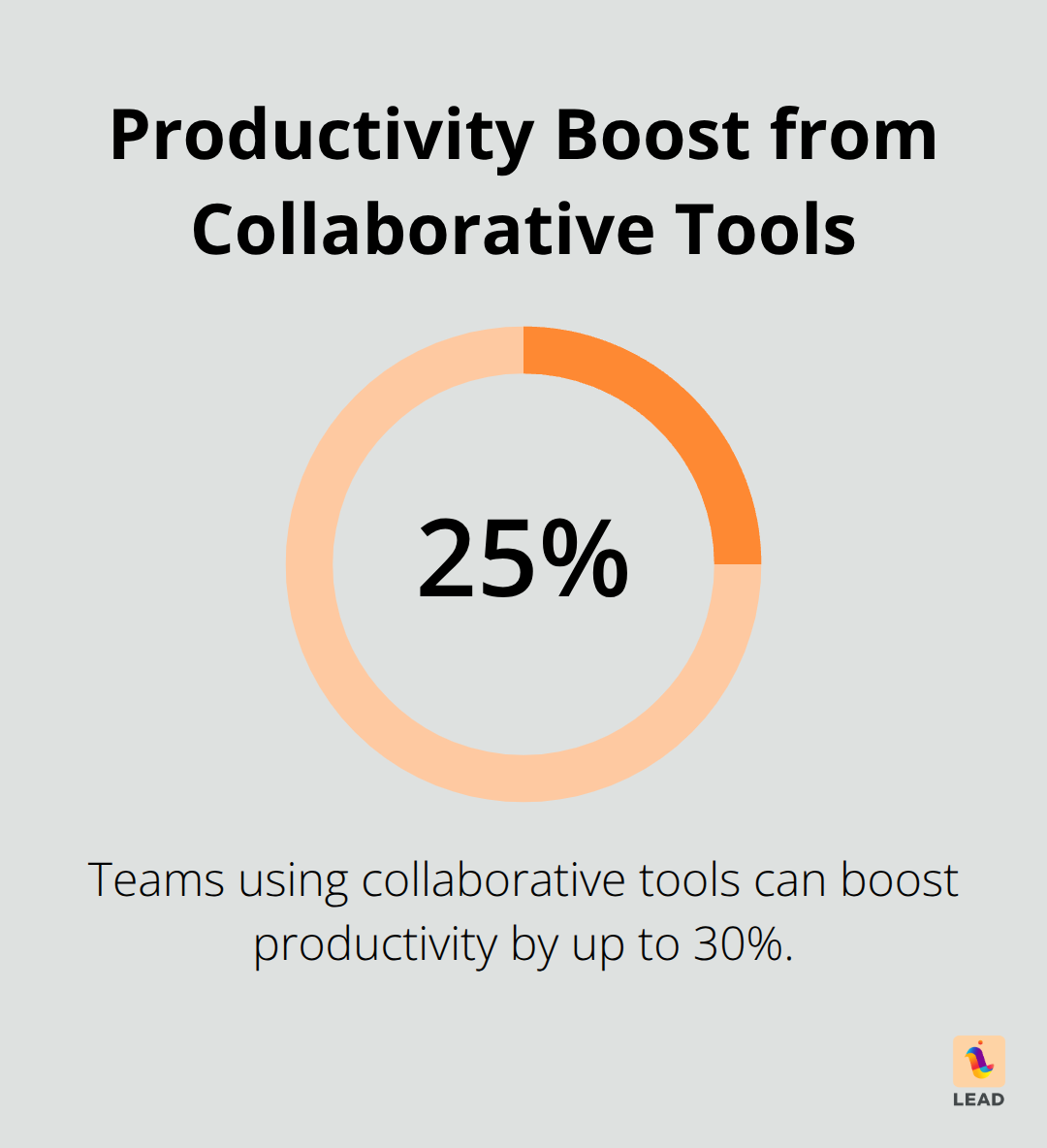 Productivity Boost from Collaborative Tools

25%

Teams using collaborative tools can boost productivity by up to 30%.

LEAD